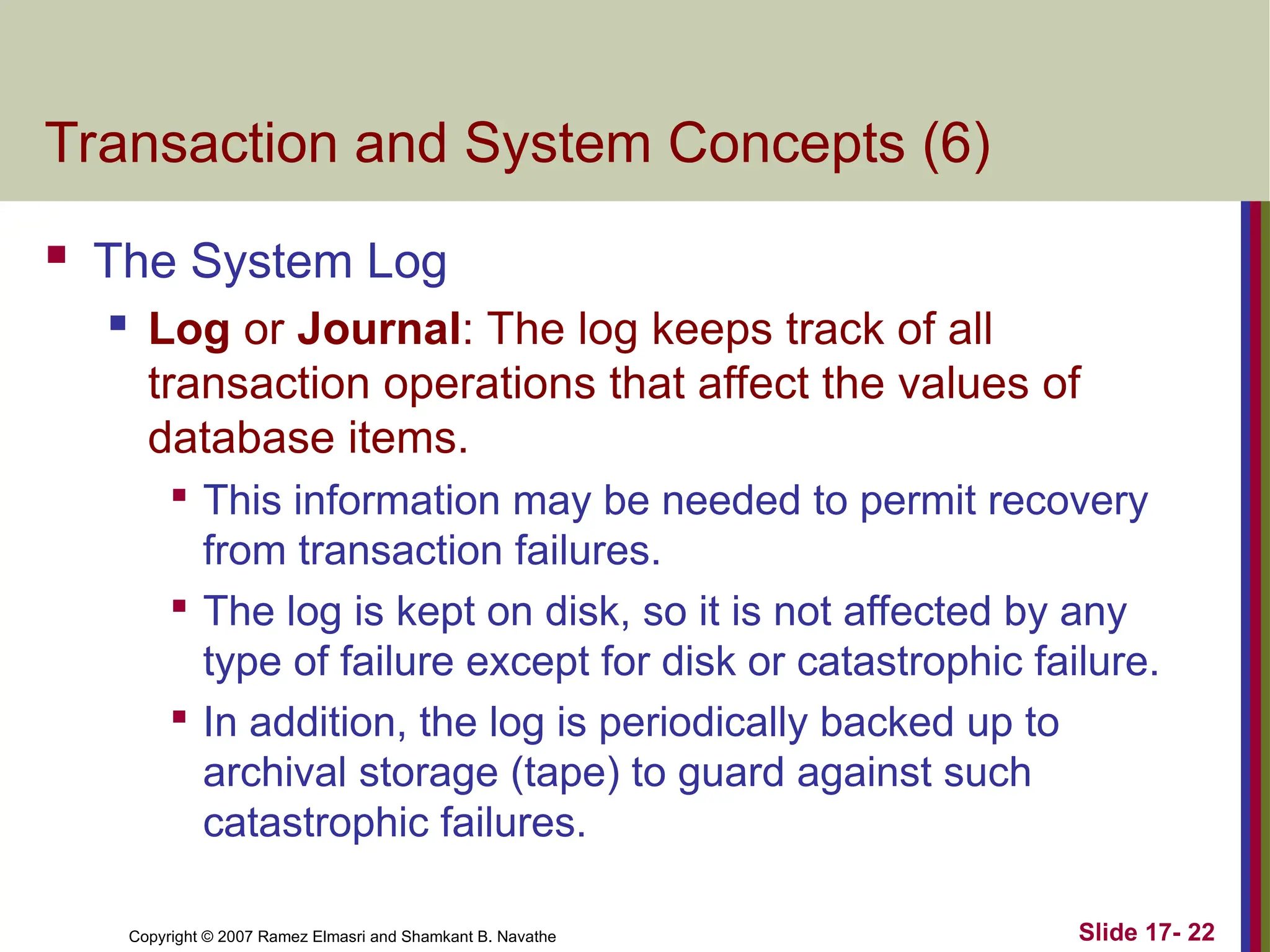 Transaction and System Concepts (6)

The System Log

Log or Journal: The log keeps track of all transaction operations that affect the values of database items.

This information may be needed to permit recovery from transaction failures.

The log is kept on disk, so it is not affected by any type of failure except for disk or catastrophic failure.

In addition, the log is periodically backed up to archival storage (tape) to guard against such catastrophic failures.

Copyright © 2007 Ramez Elmasri and Shamkant B. Navathe

Slide 17- 22